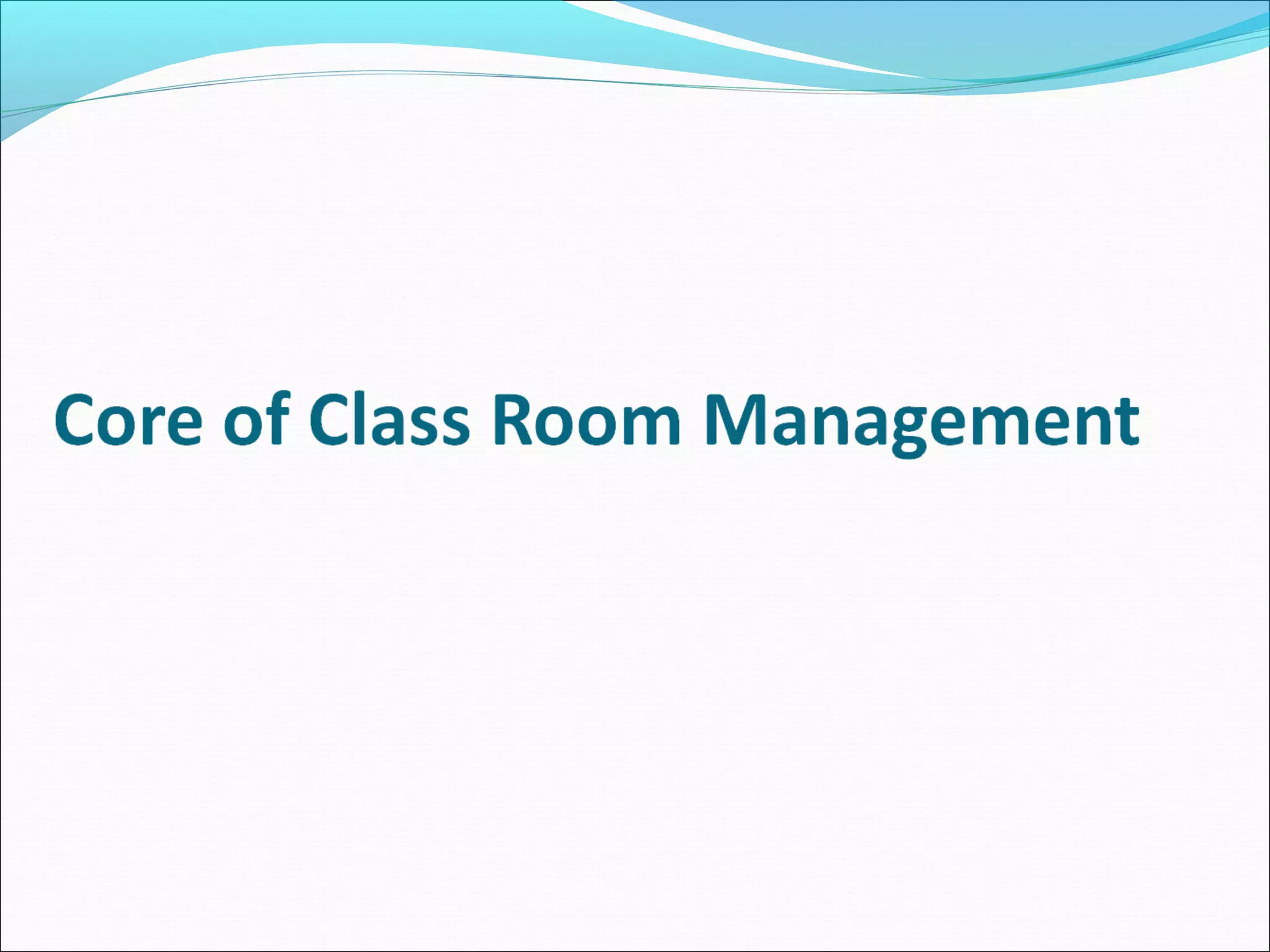 Core of Class Room Management